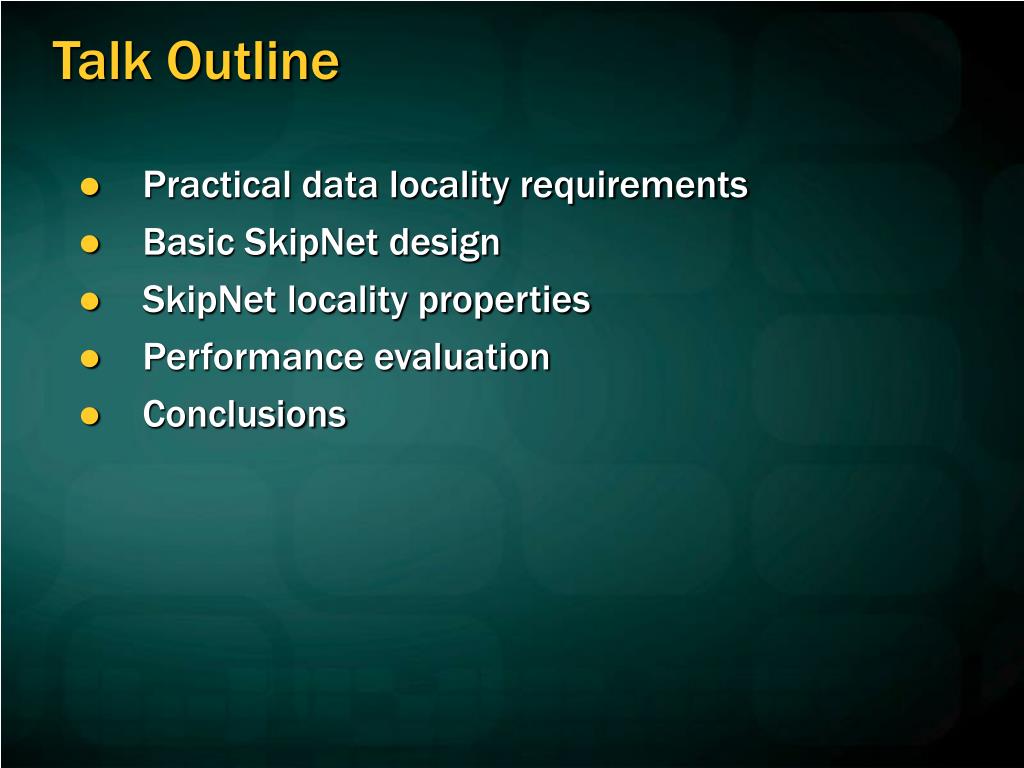 Talk Outline

- Practical data locality requirements
- Basic SkipNet design
- SkipNet locality properties
- Performance evaluation
- Conclusions